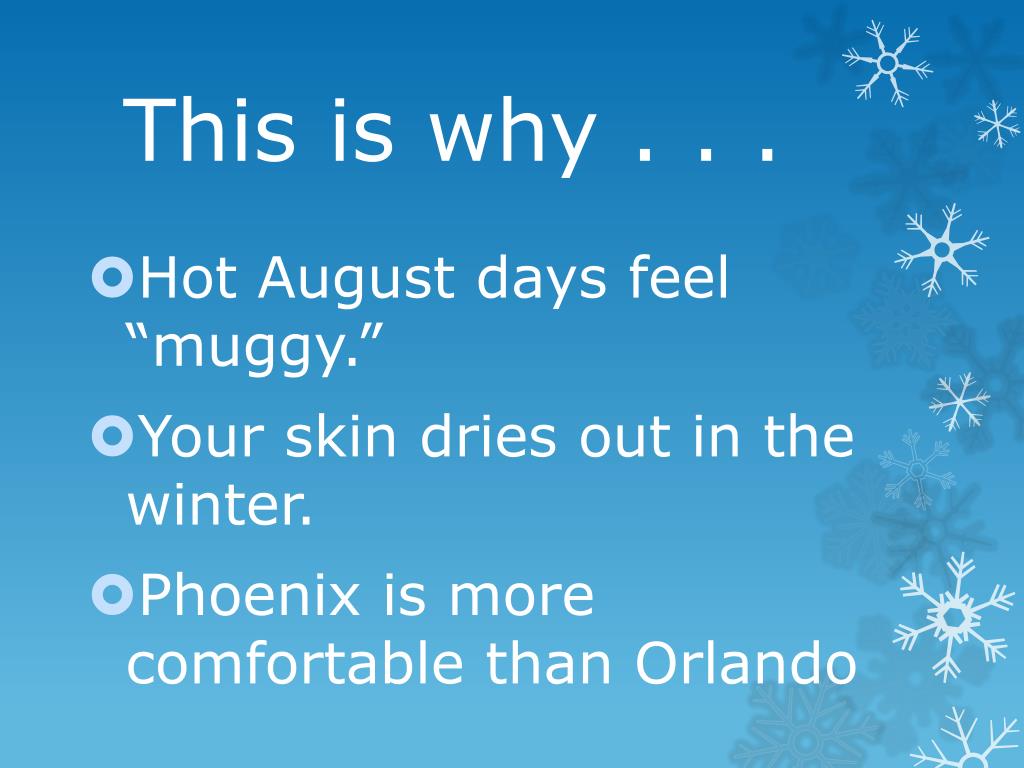 This is why . . .

Hot August days feel “muggy.”

Your skin dries out in the winter.

Phoenix is more comfortable than Orlando